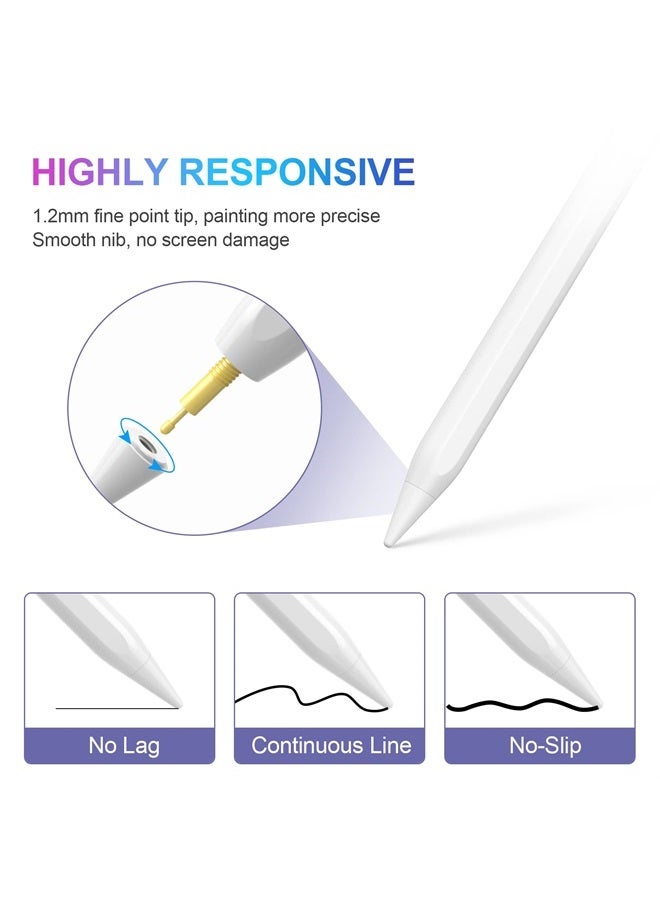 HIGHLY RESPONSIVE

1.2mm fine point tip, painting more precise
Smooth nib, no screen damage

No Lag

Continuous Line

No-Slip